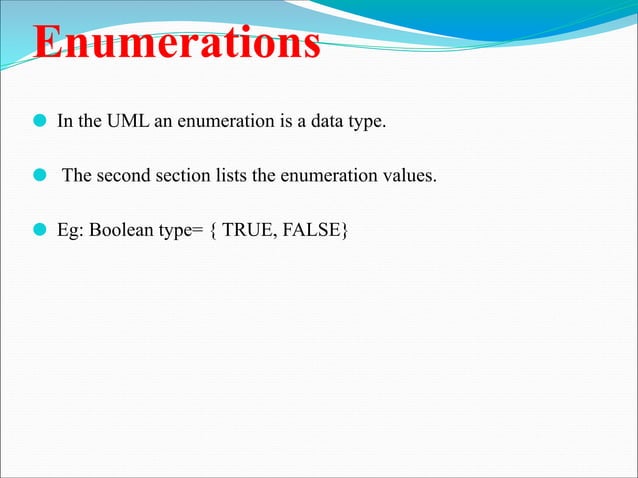 Enumerations

In the UML an enumeration is a data type.

The second section lists the enumeration values.

Eg: Boolean type= { TRUE, FALSE}